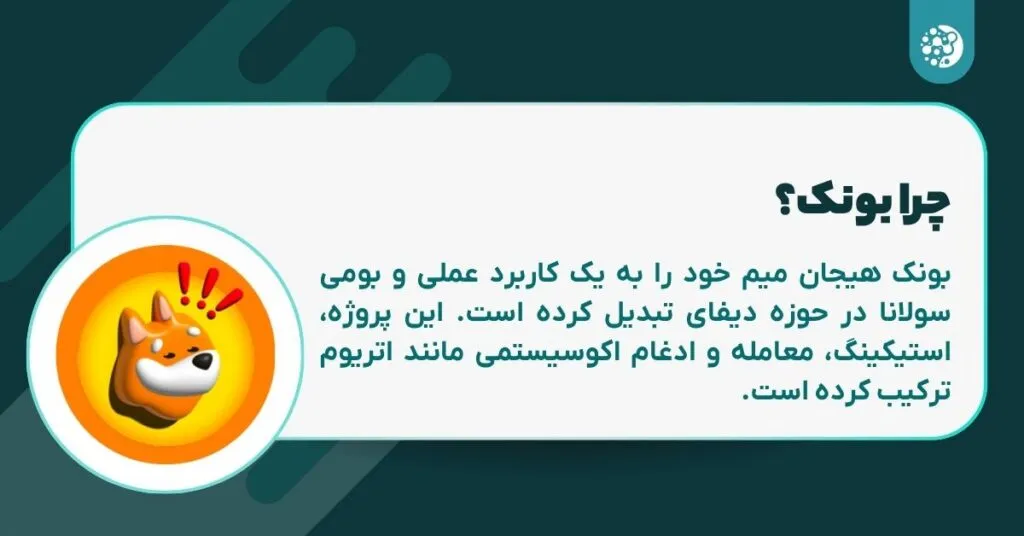 چرا بونک؟

بونک هیجان میم خود را به یک کاربرد عملی و بومی سولانا در حوزه دیفای تبدیل کرده است. این پروژه، استیکینگ، معامله و ادغام اکوسیستمی مانند اتریوم ترکیب کرده است.